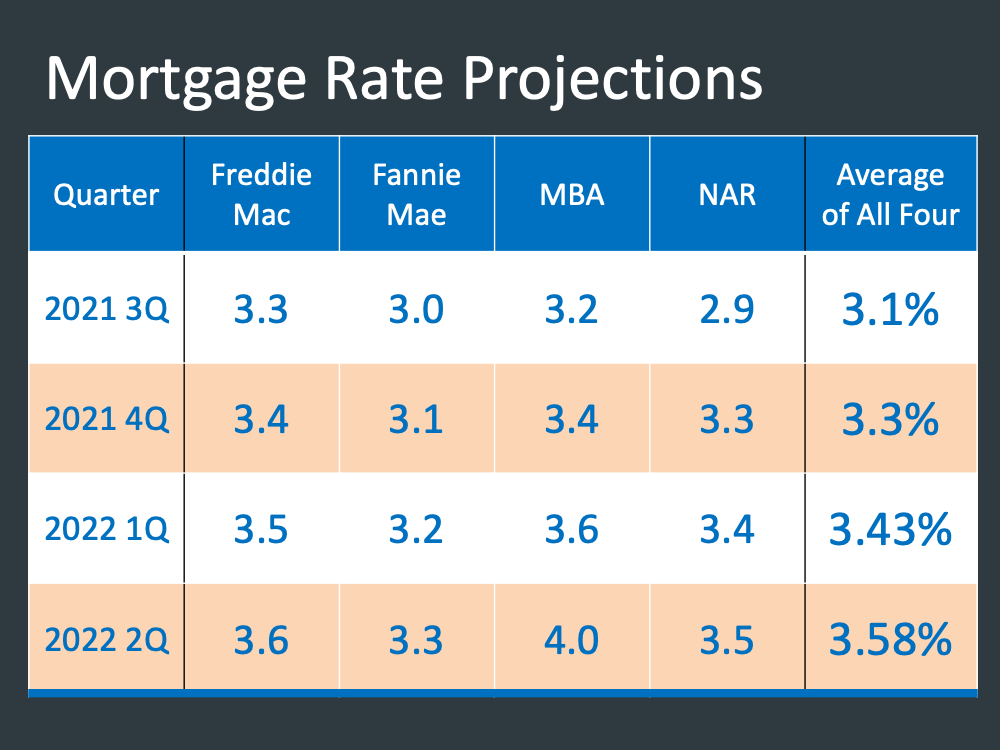 Mortgage Rate Projections

| Quarter | Freddie Mac | Fannie Mae | MBA | NAR | Average of All Four |
|---|---|---|---|---|---|
| 2021 3Q | 3.3 | 3.0 | 3.2 | 2.9 | 3.1% |
| 2021 4Q | 3.4 | 3.1 | 3.4 | 3.3 | 3.3% |
| 2022 1Q | 3.5 | 3.2 | 3.6 | 3.4 | 3.43% |
| 2022 2Q | 3.6 | 3.3 | 4.0 | 3.5 | 3.58% |